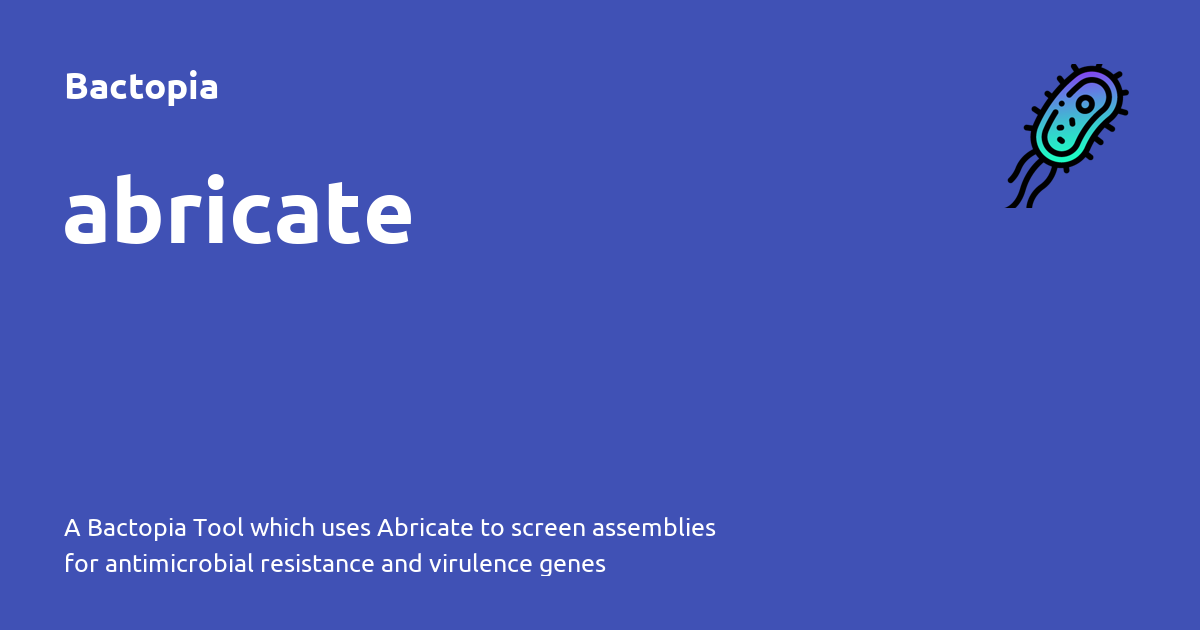 Bactopia

abricate

A Bactopia Tool which uses Abricate to screen assemblies for antimicrobial resistance and virulence genes